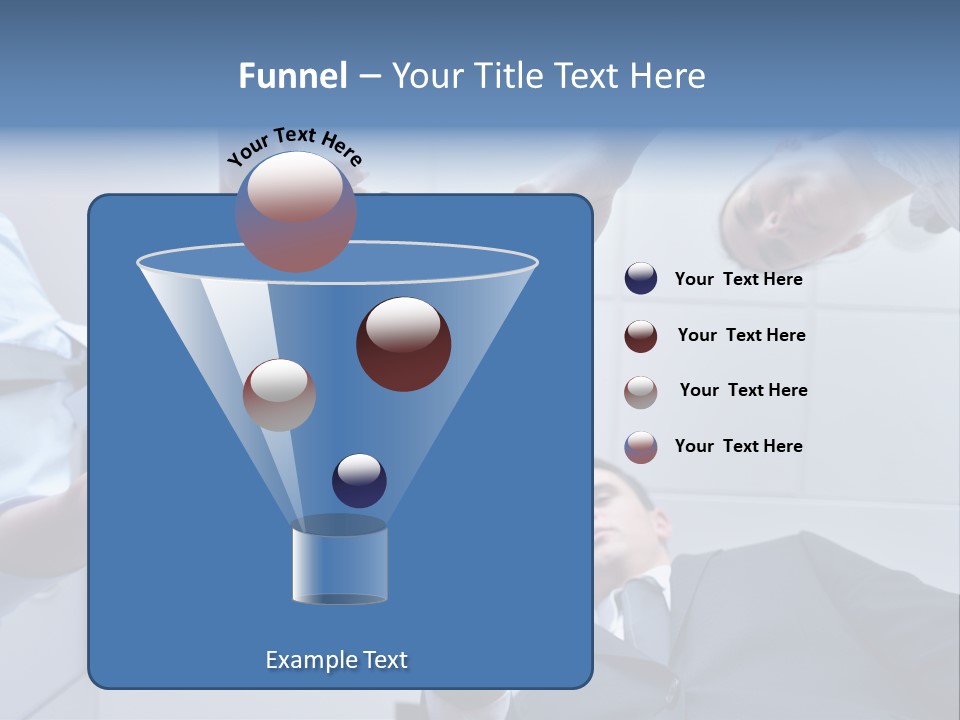 Funnel – Your Title Text Here

Your Text Here

Your Text Here

Your Text Here

Your Text Here

Your Text Here

Example Text